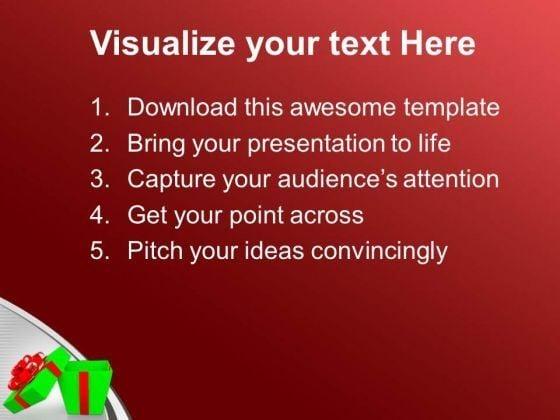 Visualize your text Here

1. Download this awesome template
2. Bring your presentation to life
3. Capture your audience's attention
4. Get your point across
5. Pitch your ideas convincingly